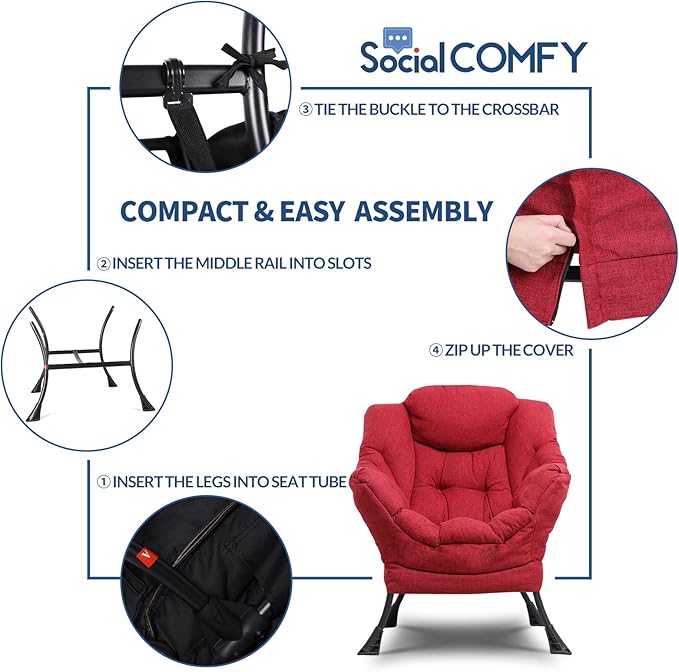 Social COMFY

③ TIE THE BUCKLE TO THE CROSSBAR

COMPACT & EASY ASSEMBLY

② INSERT THE MIDDLE RAIL INTO SLOTS

④ ZIP UP THE COVER

① INSERT THE LEGS INTO SEAT TUBE